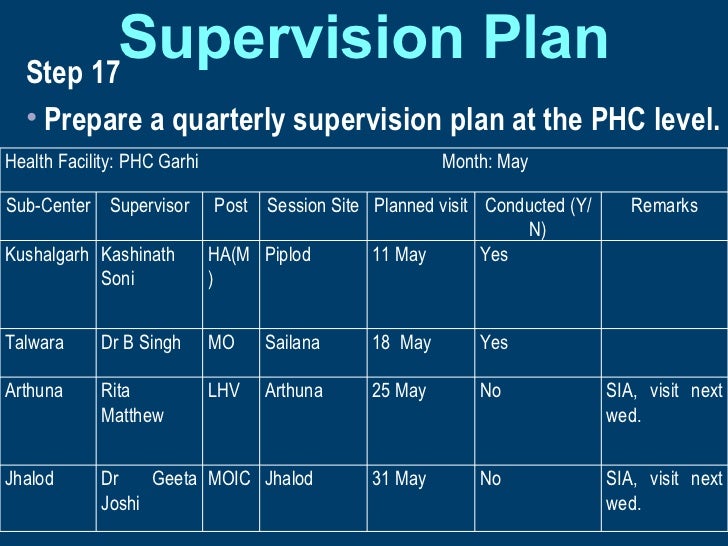 Supervision Plan

Step 17

• Prepare a quarterly supervision plan at the PHC level.

Health Facility: PHC Garhi Month: May

| Sub-Center | Supervisor | Post | Session Site | Planned visit | Conducted (Y/N) | Remarks |
|---|---|---|---|---|---|---|
| Kushalgarh | Kashinath Soni | HA(M) | Piplod | 11 May | Yes | |
| Talwara | Dr B Singh | MO | Sailana | 18 May | Yes | |
| Arthuna | Rita Matthew | LHV | Arthuna | 25 May | No | SIA, visit next wed. |
| Jhalod | Dr Geeta Joshi | MOIC | Jhalod | 31 May | No | SIA, visit next wed. |